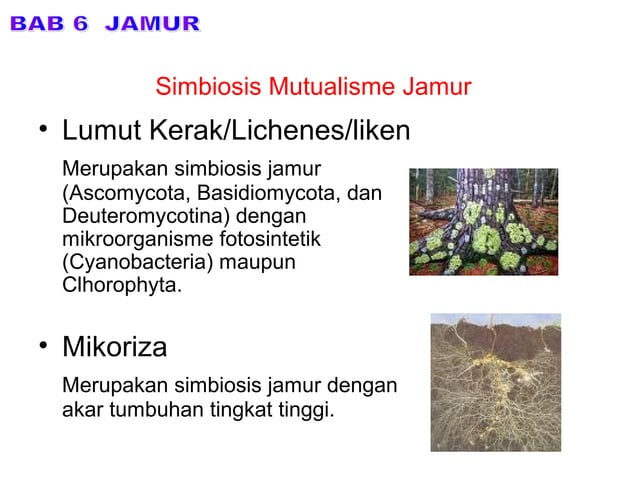 BAB 6 JAMUR

Simbiosis Mutualisme Jamur

• Lumut Kerak/Lichenes/liken

Merupakan simbiosis jamur (Ascomycota, Basidiomycota, dan Deuteromycotina) dengan mikroorganisme fotosintetik (Cyanobacteria) maupun Clhorophyta.

• Mikoriza

Merupakan simbiosis jamur dengan akar tumbuhan tingkat tinggi.